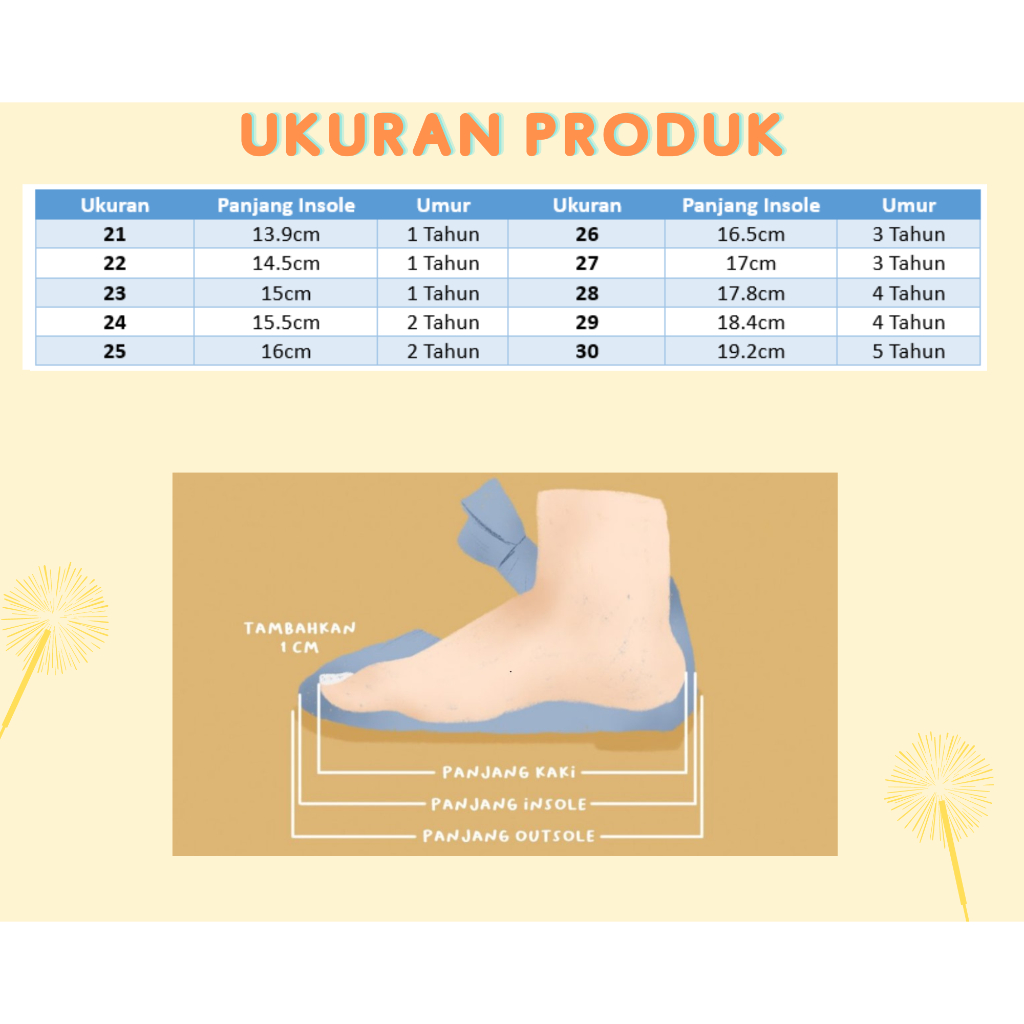 UKURAN PRODUK

| Ukuran | Panjang Insole | Umur | Ukuran | Panjang Insole | Umur |
|---|---|---|---|---|---|
| 21 | 13.9cm | 1 Tahun | 26 | 16.5cm | 3 Tahun |
| 22 | 14.5cm | 1 Tahun | 27 | 17cm | 3 Tahun |
| 23 | 15cm | 1 Tahun | 28 | 17.8cm | 4 Tahun |
| 24 | 15.5cm | 2 Tahun | 29 | 18.4cm | 4 Tahun |
| 25 | 16cm | 2 Tahun | 30 | 19.2cm | 5 Tahun |

TAMBAHKAN 1 CM

PANJANG KAKI
PANJANG INSOLE
PANJANG OUTSOLE